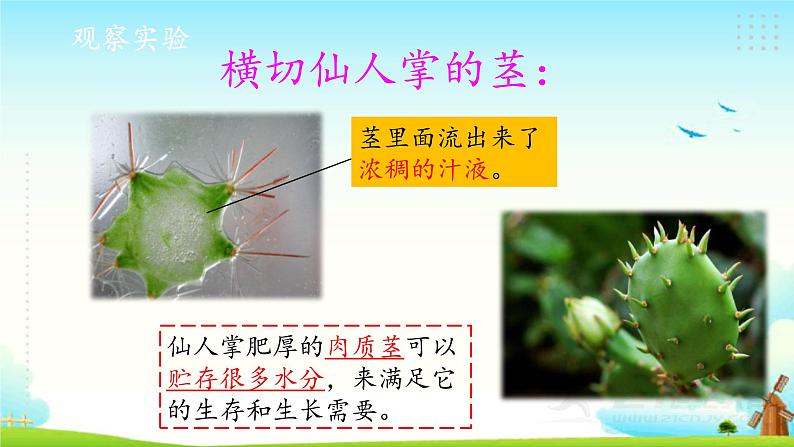 观察实验

横切仙人掌的茎：

茎里面流出来了浓稠的汁液。

仙人掌肥厚的肉质茎可以贮存很多水分，来满足它的生存和生长需要。